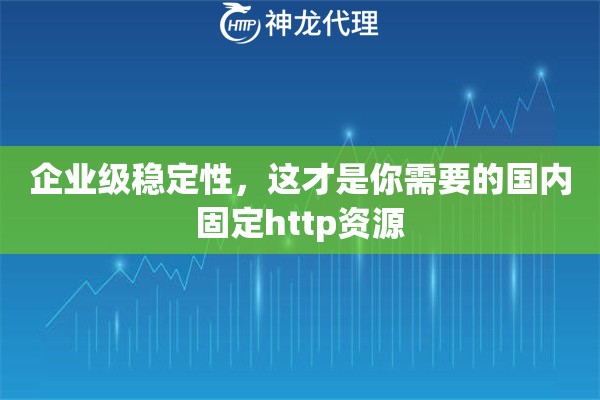 HTTP 神龙代理

企业级稳定性，这才是你需要的国内固定http资源